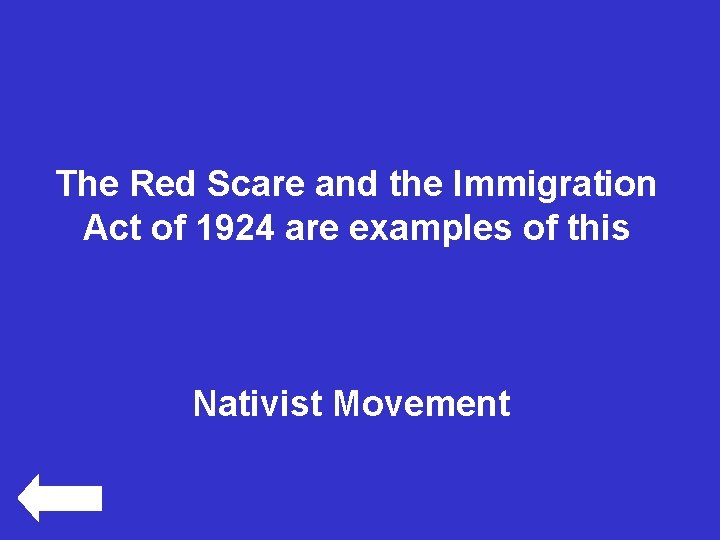 The Red Scare and the Immigration Act of 1924 are examples of this

Nativist Movement